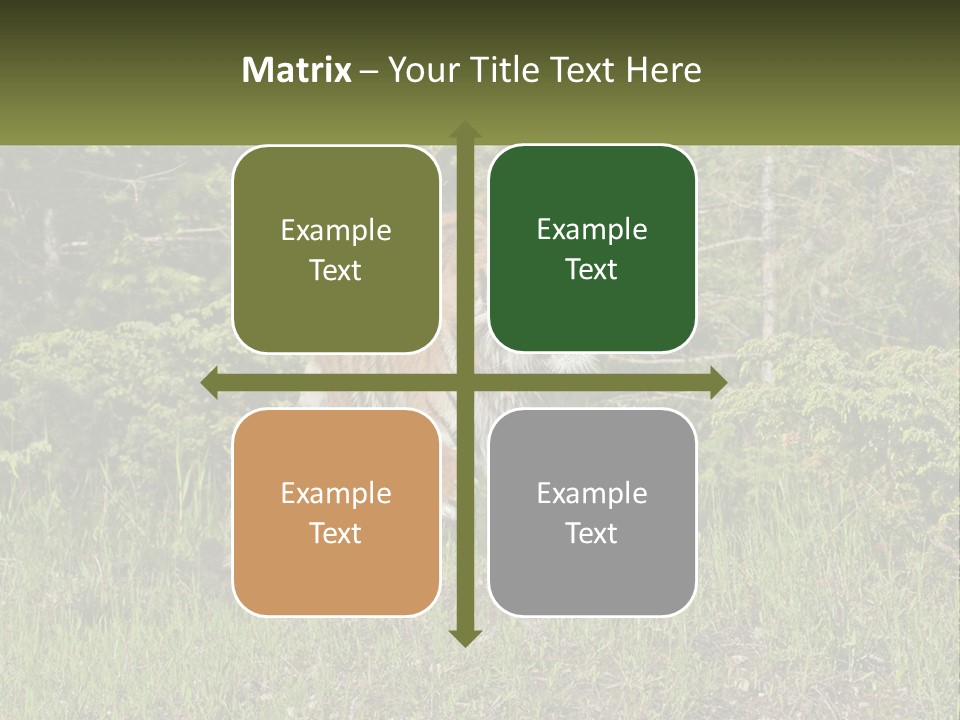 Matrix – Your Title Text Here

Example Text

Example Text

Example Text

Example Text